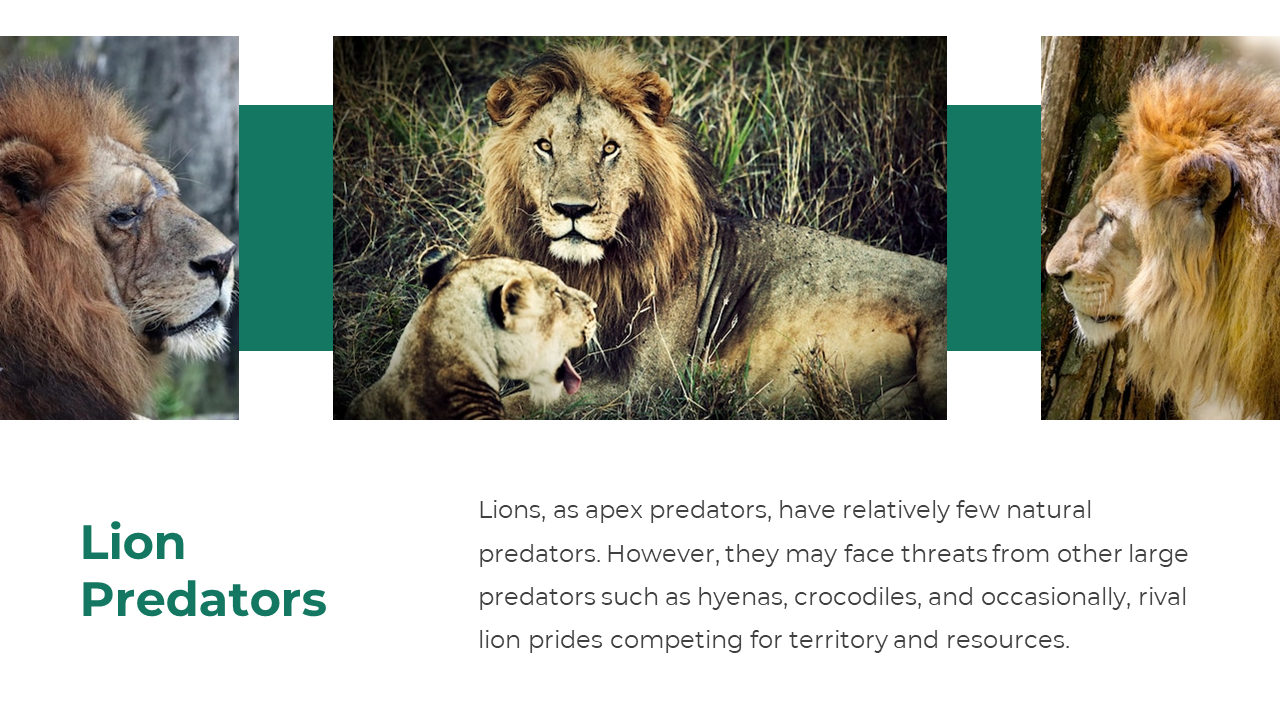 Lion Predators

Lions, as apex predators, have relatively few natural predators. However, they may face threats from other large predators such as hyenas, crocodiles, and occasionally, rival lion prides competing for territory and resources.